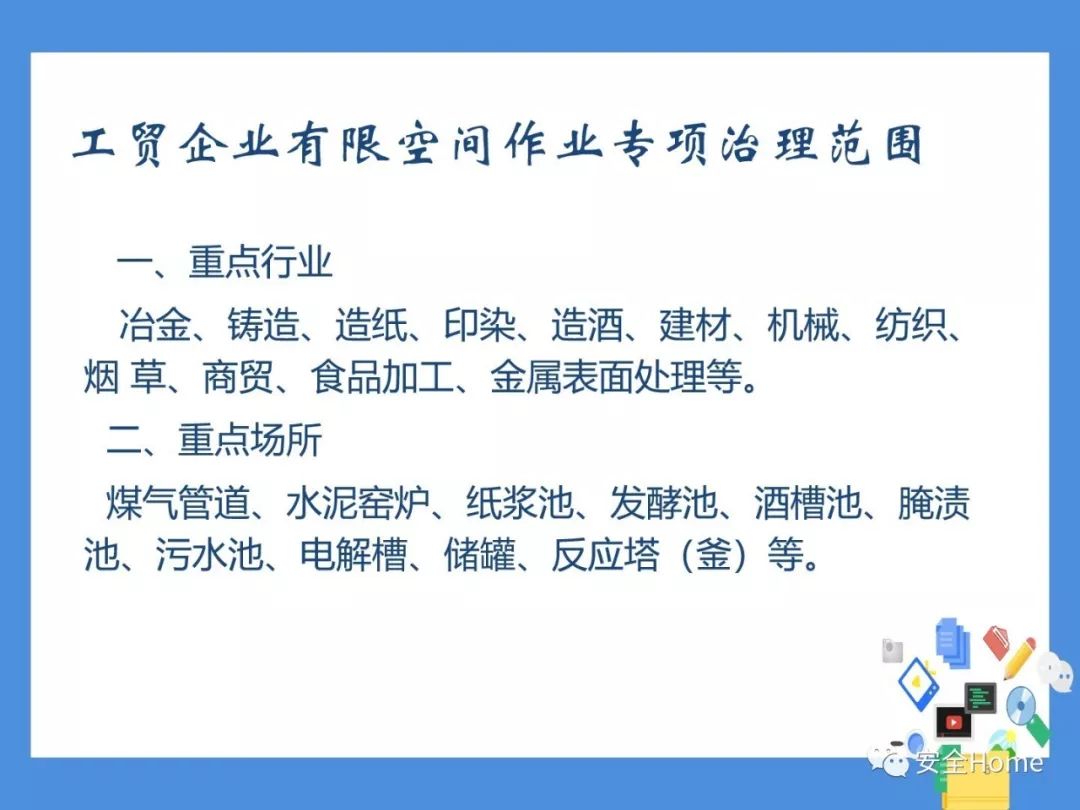 工贸企业有限空间作业专项治理范围

一、重点行业

冶金、铸造、造纸、印染、造酒、建材、机械、纺织、烟 草、商贸、食品加工、金属表面处理等。

二、重点场所

煤气管道、水泥窑炉、纸浆池、发酵池、酒槽池、腌渍池、污水池、电解槽、储罐、反应塔（釜）等。

安全Home